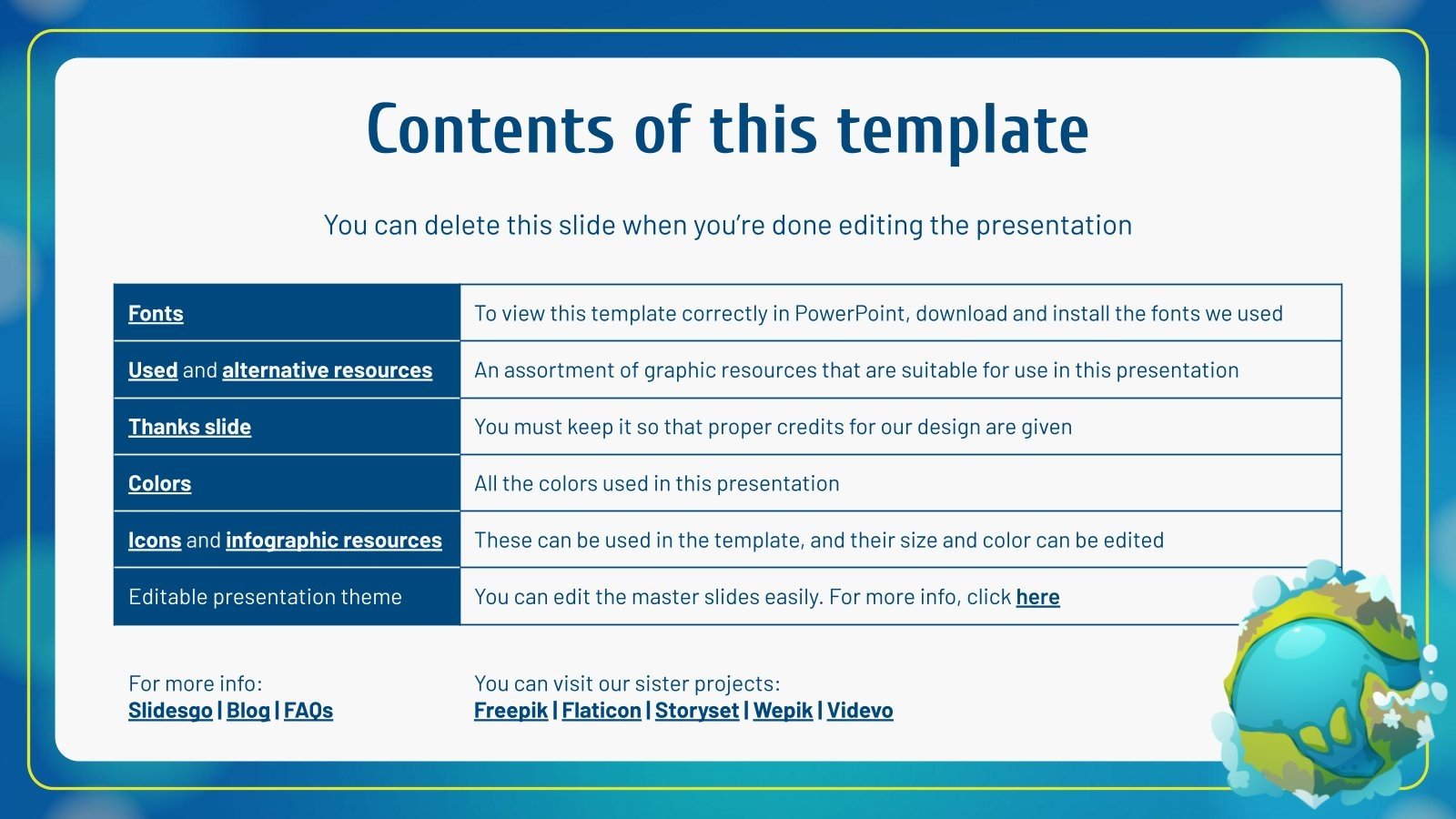 Contents of this template

You can delete this slide when you're done editing the presentation

| Fonts | To view this template correctly in PowerPoint, download and install the fonts we used |
|---|---|
| Used and alternative resources | An assortment of graphic resources that are suitable for use in this presentation |
| Thanks slide | You must keep it so that proper credits for our design are given |
| Colors | All the colors used in this presentation |
| Icons and infographic resources | These can be used in the template, and their size and color can be edited |
| Editable presentation theme | You can edit the master slides easily. For more info, click here |

For more info:
Slidesgo | Blog | FAQs

You can visit our sister projects:
Freepik | Flaticon | Storyset | Wepik | Videvo